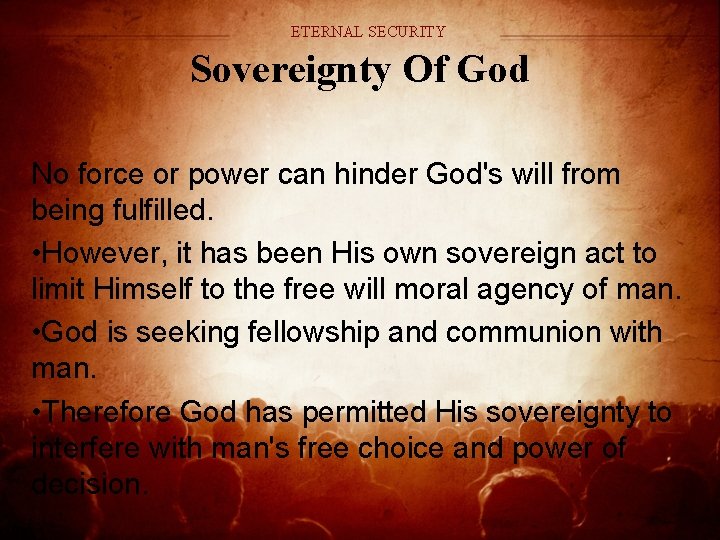 ETERNAL SECURITY

Sovereignty Of God

No force or power can hinder God's will from being fulfilled.

•However, it has been His own sovereign act to limit Himself to the free will moral agency of man.

•God is seeking fellowship and communion with man.

•Therefore God has permitted His sovereignty to interfere with man's free choice and power of decision.